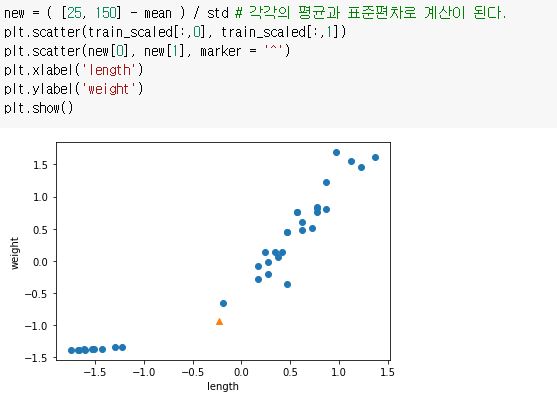 new = ( [25, 150] - mean ) / std # 각각의 평균과 표준편차로 계산이 된다.
plt.scatter(train_scaled[:,0], train_scaled[:,1])
plt.scatter(new[0], new[1], marker = '^')
plt.xlabel('length')
plt.ylabel('weight')
plt.show()

1.5
1.0
0.5
0.0
−0.5
−1.0
−1.5
weight
−1.5 −1.0 −0.5 0.0 0.5 1.0 1.5
length